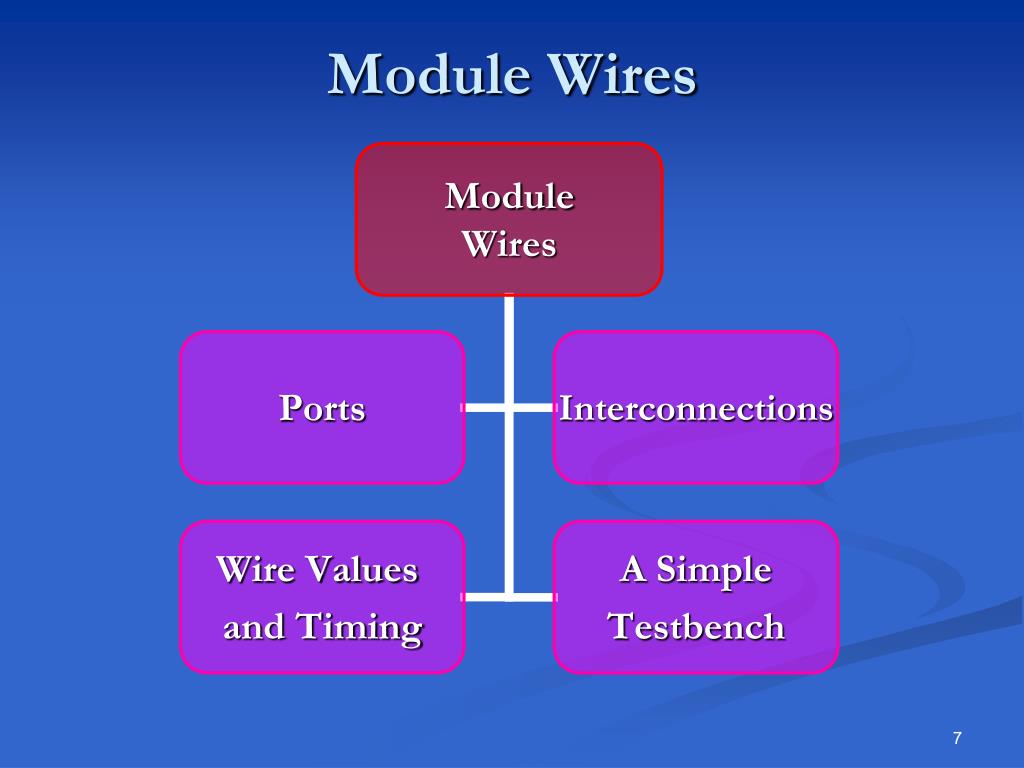 Module Wires

Module Wires

Ports

Interconnections

Wire Values and Timing

A Simple Testbench

7